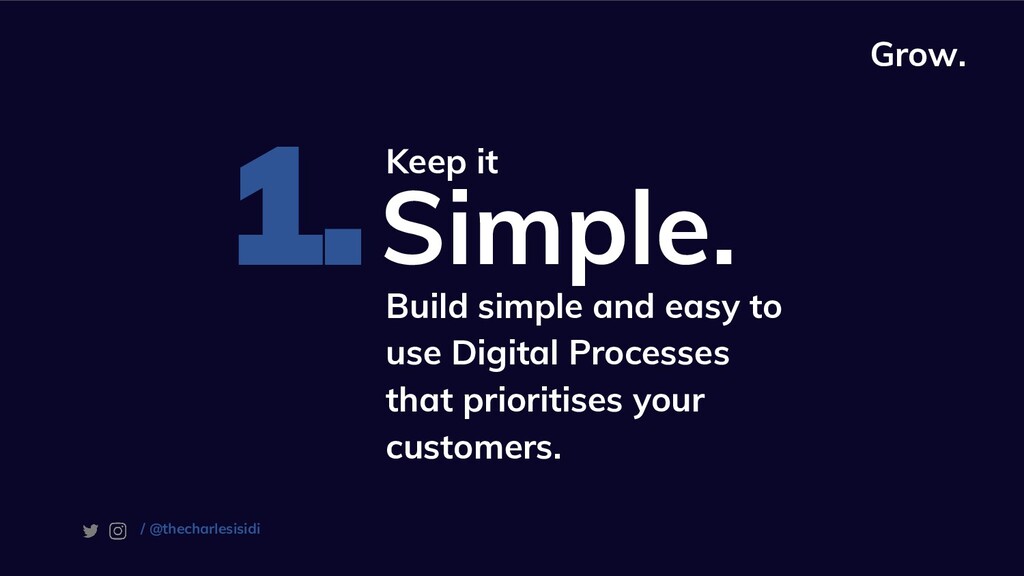 Grow.

1.

Keep it

Simple.

Build simple and easy to use Digital Processes that prioritises your customers.

/ @thecharlesisidi